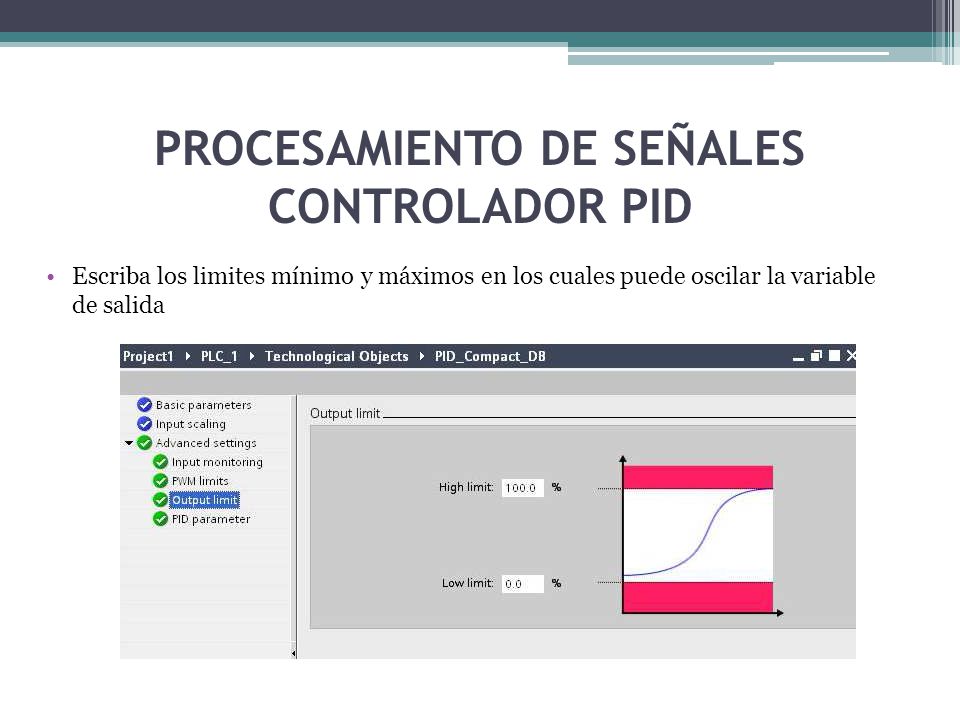 PROCESAMIENTO DE SEÑALES CONTROLADOR PID

• Escriba los limites mínimo y máximos en los cuales puede oscilar la variable de salida

Project1 ▸ PLC_1 ▸ Technological Objects ▸ PID_Compact_DB

Basic parameters
Input scaling
Advanced settings
Input monitoring
PWM limits
Output limit
PID parameter

Output limit

High limit: 100.0 %

Low limit: 0.0 %